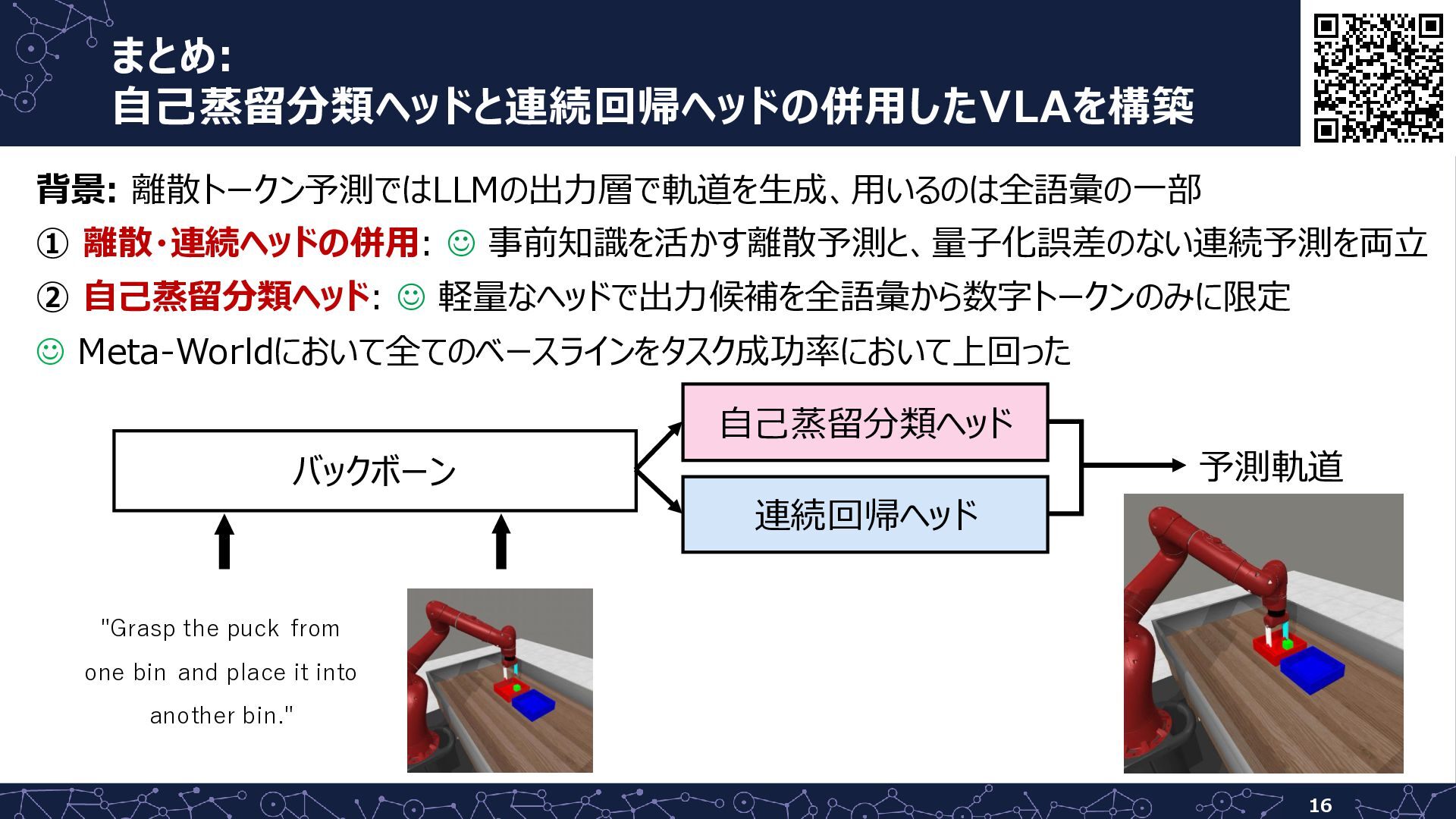 まとめ:
自己蒸留分類ヘッドと連続回帰ヘッドの併用したVLAを構築

背景: 離散トークン予測ではLLMの出力層で軌道を生成、用いるのは全語彙の一部

① 離散・連続ヘッドの併用: ☺ 事前知識を活かす離散予測と、量子化誤差のない連続予測を両立

② 自己蒸留分類ヘッド: ☺ 軽量なヘッドで出力候補を全語彙から数字トークンのみに限定

☺ Meta-Worldにおいて全てのベースラインをタスク成功率において上回った

バックボーン

自己蒸留分類ヘッド

連続回帰ヘッド

予測軌道

"Grasp the puck from one bin and place it into another bin."

16